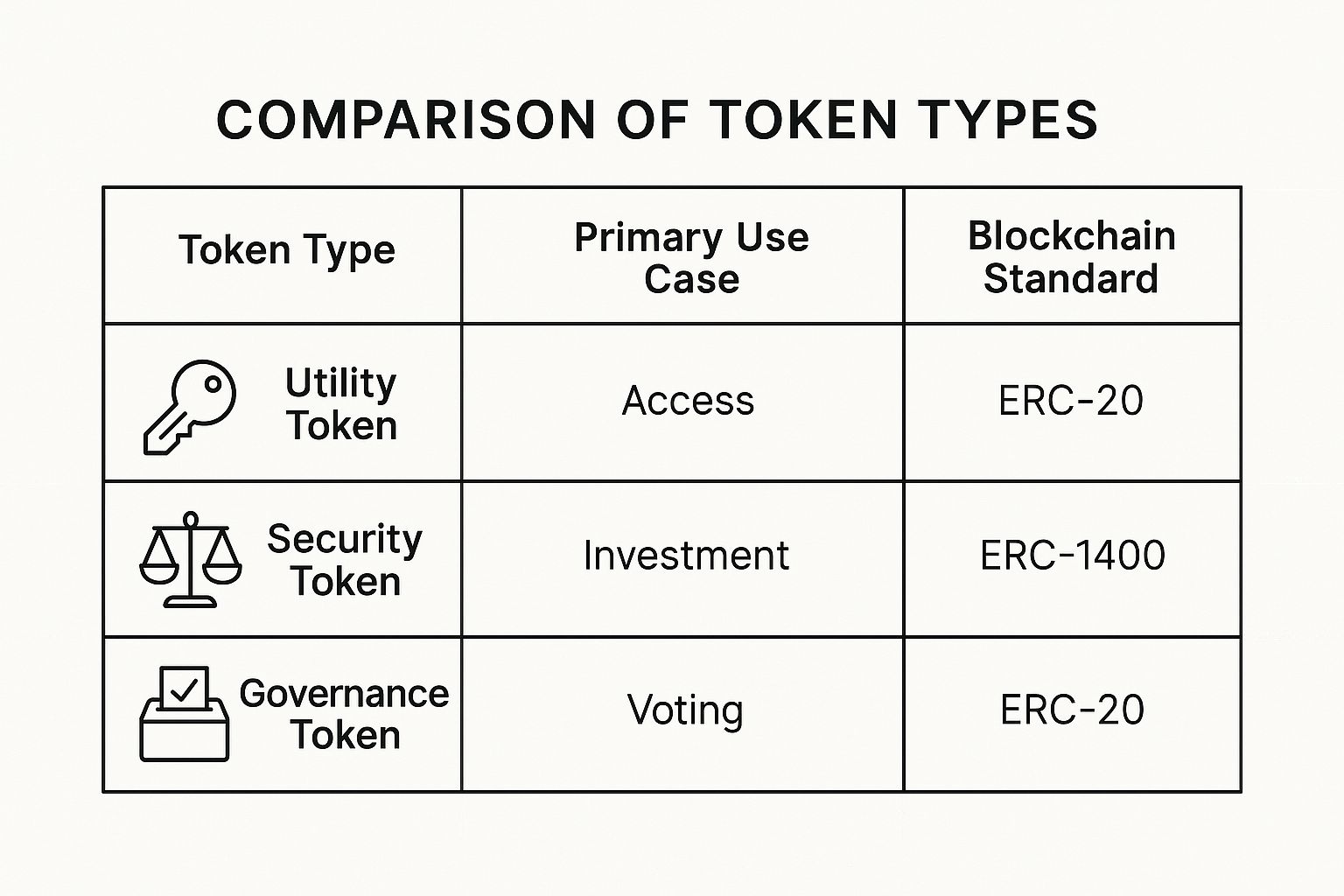 COMPARISON OF TOKEN TYPES

| Token Type | Primary Use Case | Blockchain Standard |
|---|---|---|
| Utility Token | Access | ERC-20 |
| Security Token | Investment | ERC-1400 |
| Governance Token | Voting | ERC-20 |